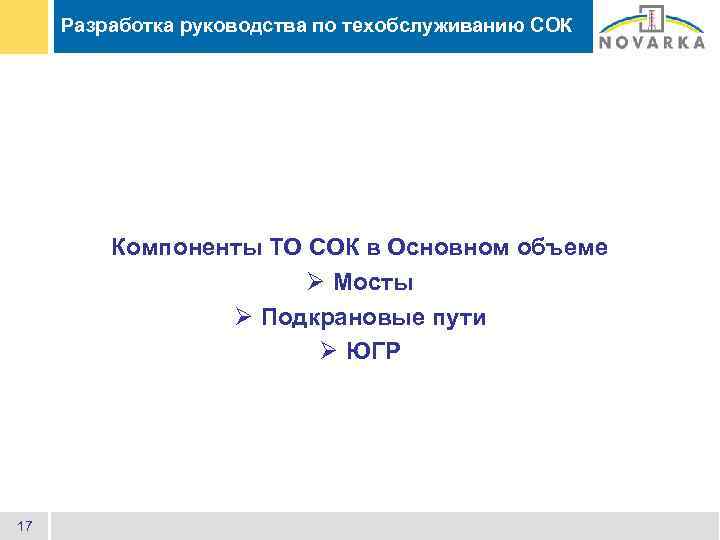 Разработка руководства по техобслуживанию СОК

NOVARKA

Компоненты ТО СОК в Основном объеме
➢ Мосты
➢ Подкрановые пути
➢ ЮГР

17